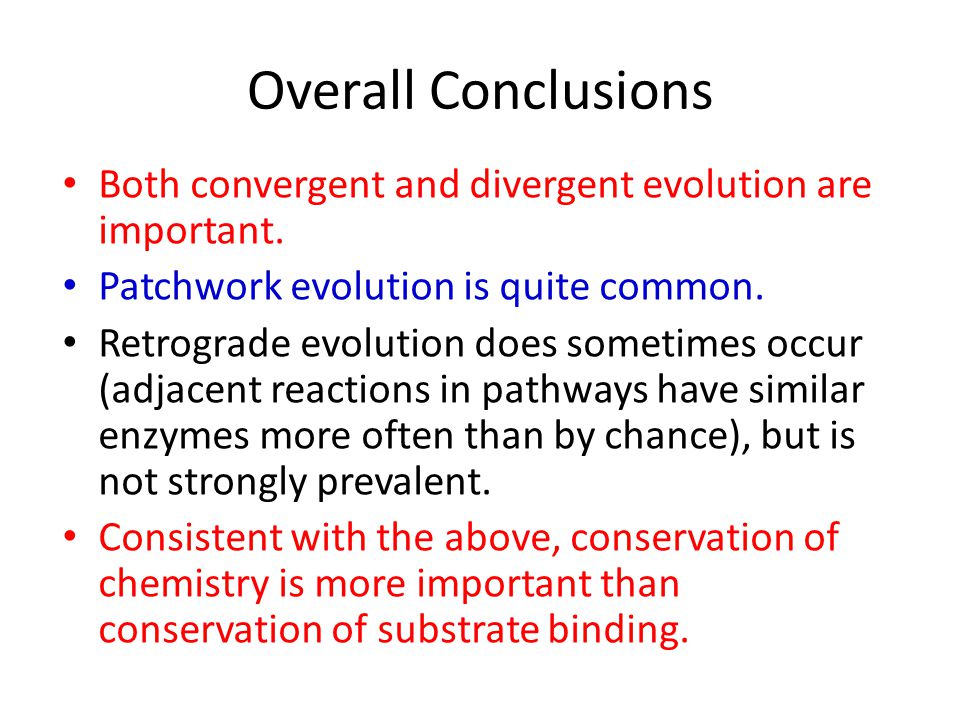 Overall Conclusions

• Both convergent and divergent evolution are important.
• Patchwork evolution is quite common.
• Retrograde evolution does sometimes occur (adjacent reactions in pathways have similar enzymes more often than by chance), but is not strongly prevalent.
• Consistent with the above, conservation of chemistry is more important than conservation of substrate binding.